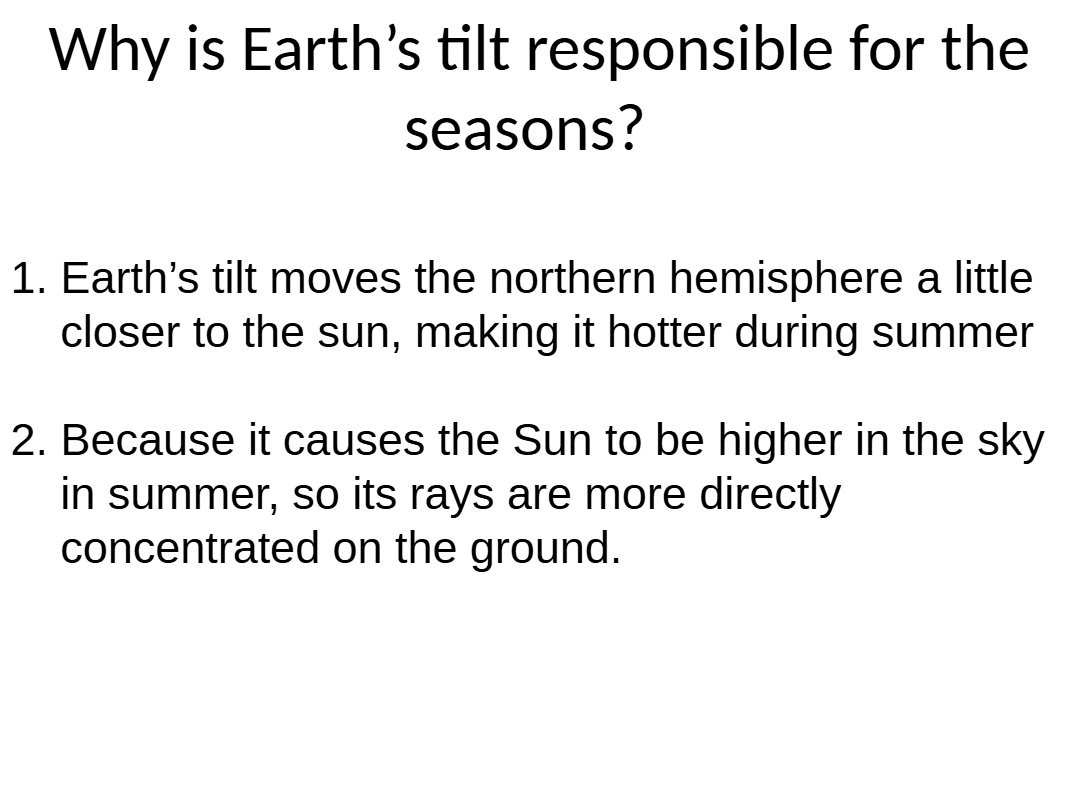 Why is Earth’s tilt responsible for the seasons?

1. Earth’s tilt moves the northern hemisphere a little closer to the sun, making it hotter during summer

2. Because it causes the Sun to be higher in the sky in summer, so its rays are more directly concentrated on the ground.